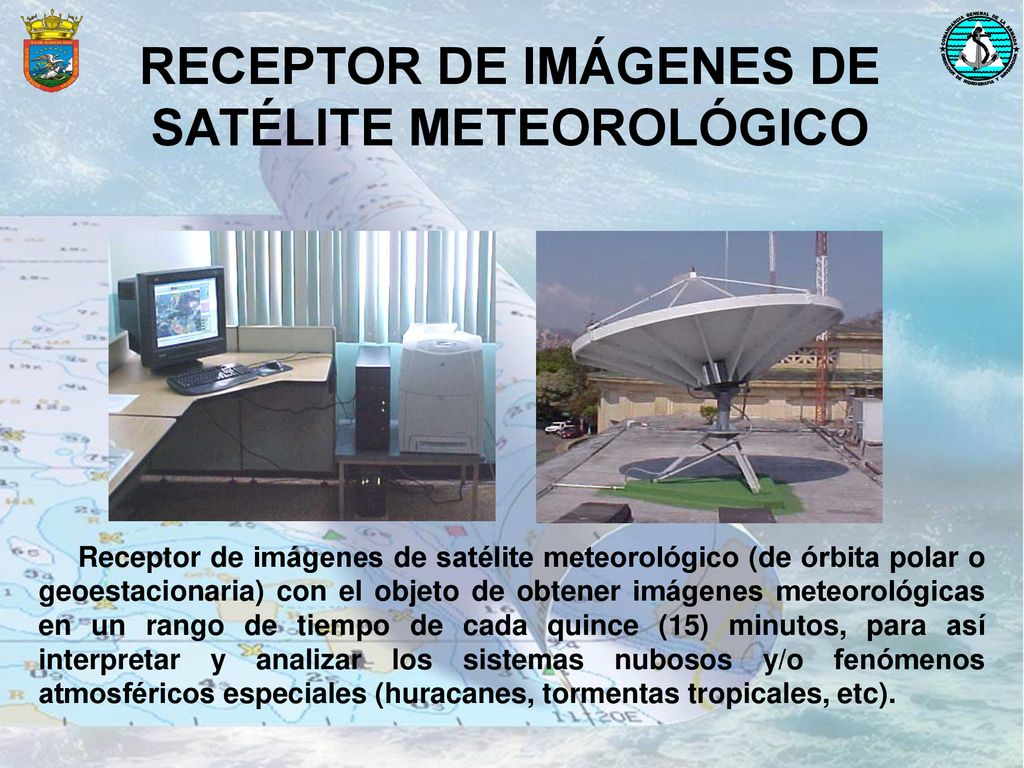 RECEPTOR DE IMÁGENES DE SATÉLITE METEOROLÓGICO

Receptor de imágenes de satélite meteorológico (de órbita polar o geoestacionaria) con el objeto de obtener imágenes meteorológicas en un rango de tiempo de cada quince (15) minutos, para así interpretar y analizar los sistemas nubosos y/o fenómenos atmosféricos especiales (huracanes, tormentas tropicales, etc).